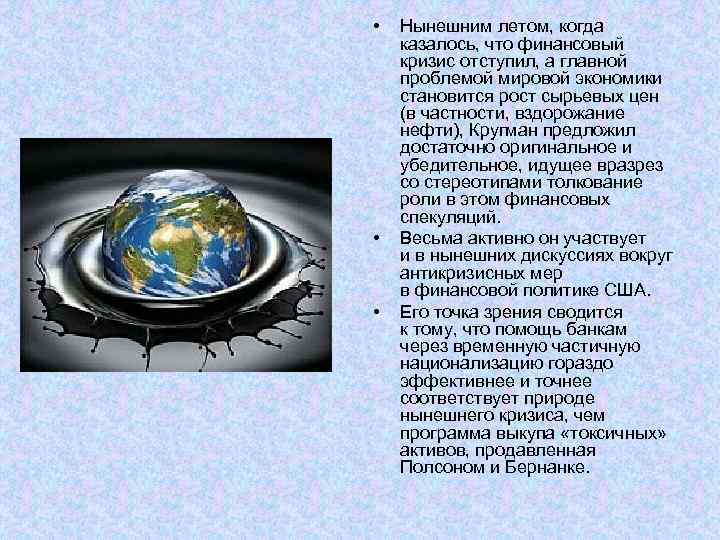 • Нынешним летом, когда казалось, что финансовый кризис отступил, а главной проблемой мировой экономики становится рост сырьевых цен (в частности, вздорожание нефти), Кругман предложил достаточно оригинальное и убедительное, идущее вразрез со стереотипами толкование роли в этом финансовых спекуляций.

• Весьма активно он участвует и в нынешних дискуссиях вокруг антикризисных мер в финансовой политике США.

• Его точка зрения сводится к тому, что помощь банкам через временную частичную национализацию гораздо эффективнее и точнее соответствует природе нынешнего кризиса, чем программа выкупа «токсичных» активов, продавленная Полсоном и Бернанке.